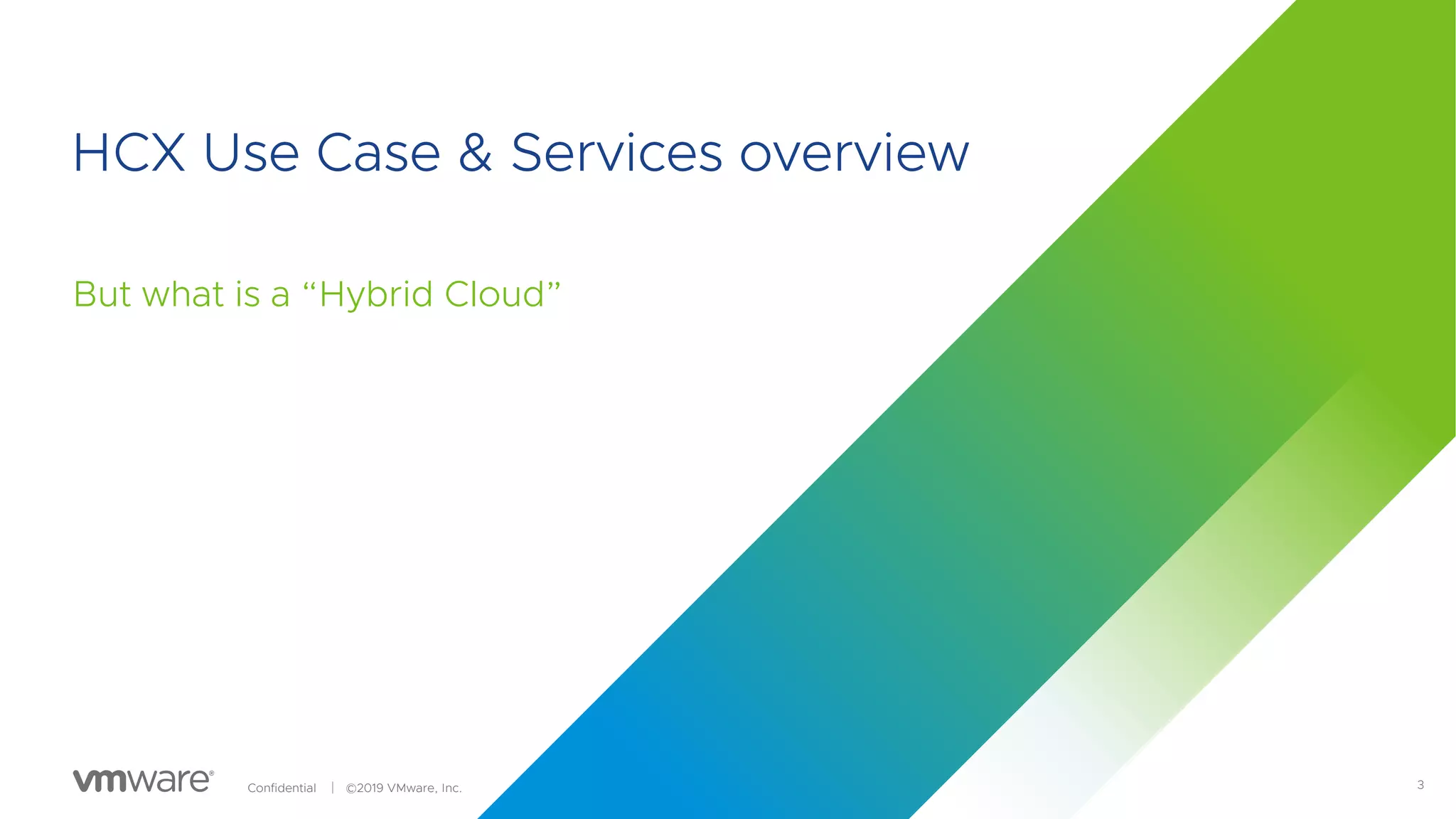 HCX Use Case & Services overview

But what is a “Hybrid Cloud”

vmware®

Confidential | ©2019 VMware, Inc.

3